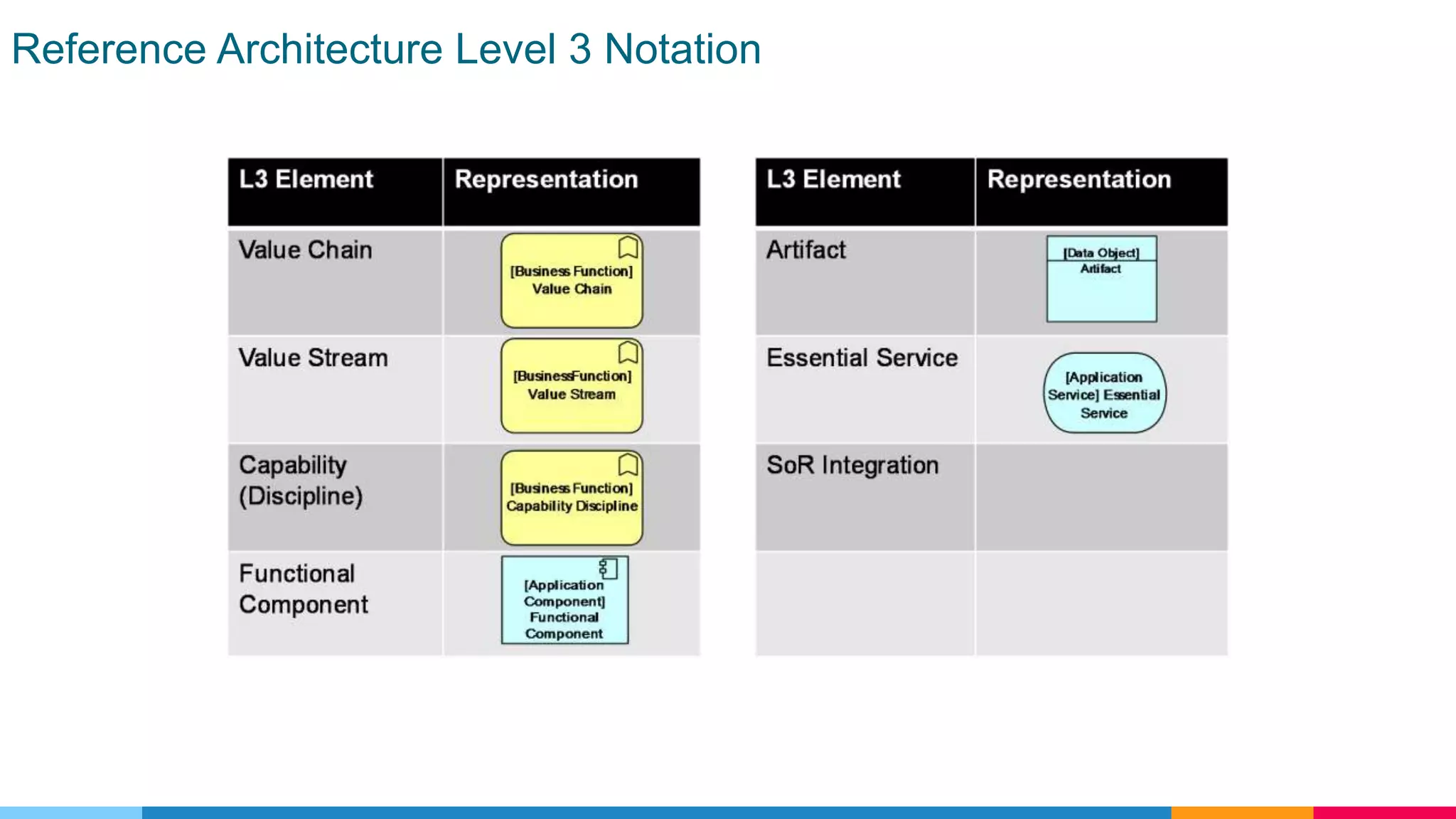 Reference Architecture Level 3 Notation

| L3 Element | Representation |
|---|---|
| Value Chain | [Business Function] Value Chain |
| Value Stream | [BusinessFunction] Value Stream |
| Capability (Discipline) | [Business Function] Capability Discipline |
| Functional Component | [Application Component] Functional Component |

| L3 Element | Representation |
|---|---|
| Artifact | [Data Object] Artifact |
| Essential Service | [Application Service] Essential Service |
| SoR Integration | |
| | |